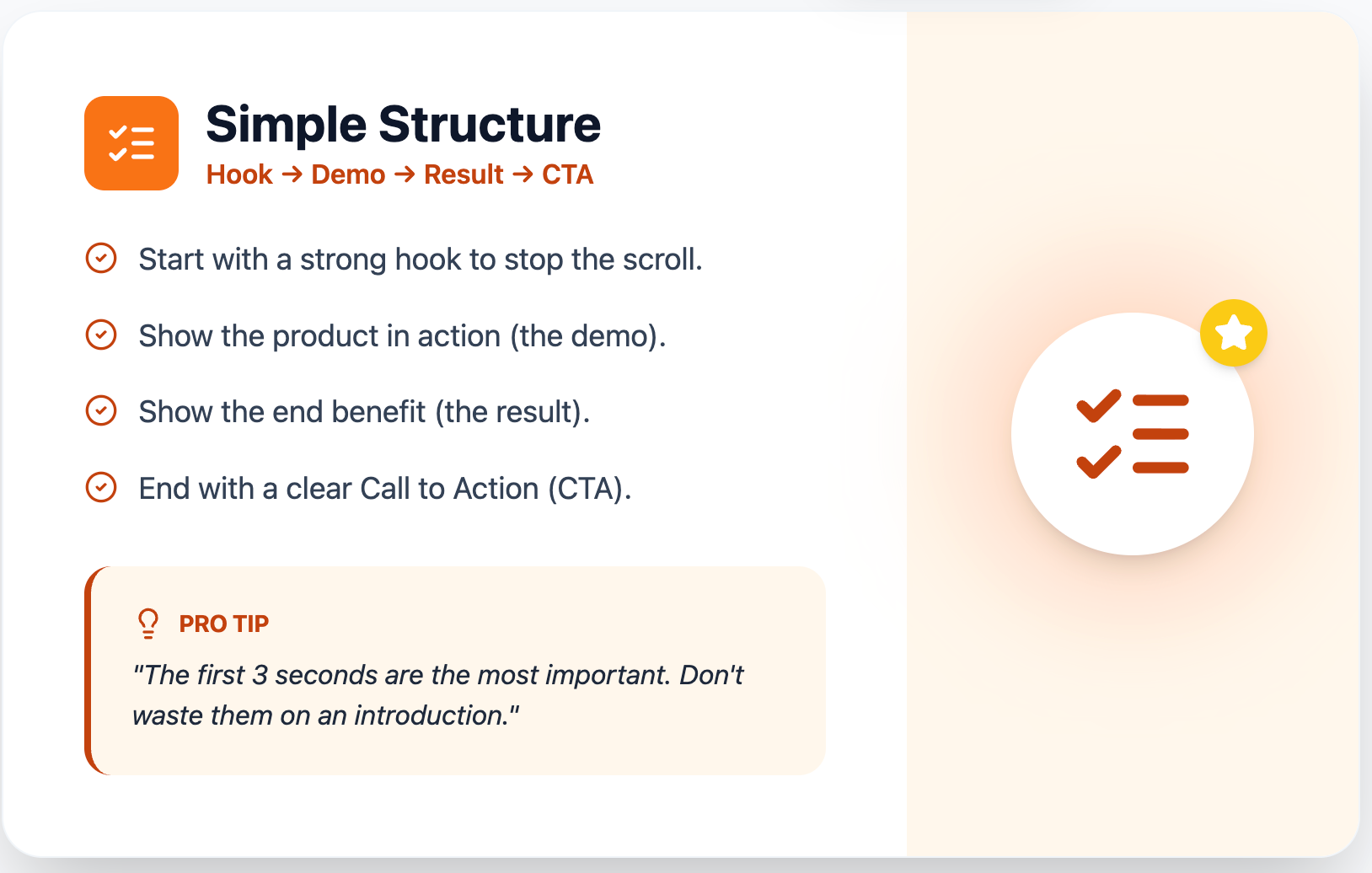 Simple Structure
Hook → Demo → Result → CTA

Start with a strong hook to stop the scroll.

Show the product in action (the demo).

Show the end benefit (the result).

End with a clear Call to Action (CTA).

PRO TIP
"The first 3 seconds are the most important. Don't waste them on an introduction."